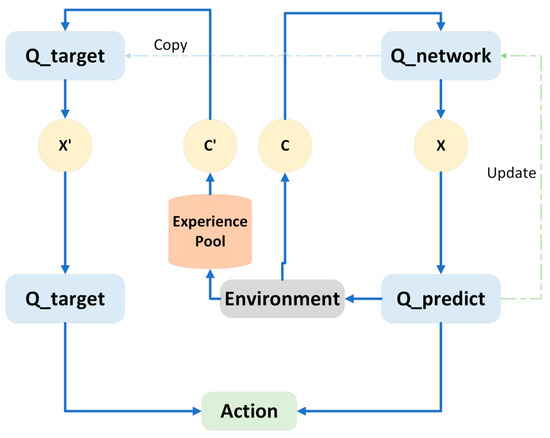 Q_target

Copy

Q_network

X'

C'

C

X

Update

Experience Pool

Q_target

Environment

Q_predict

Action